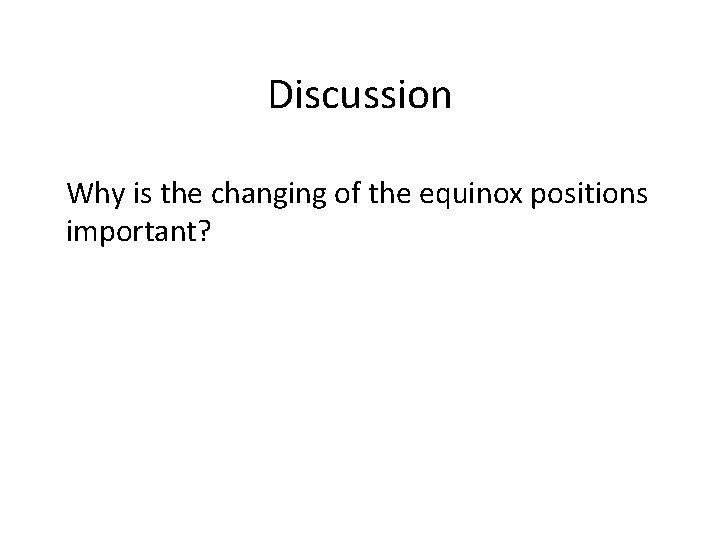 Discussion

Why is the changing of the equinox positions important?